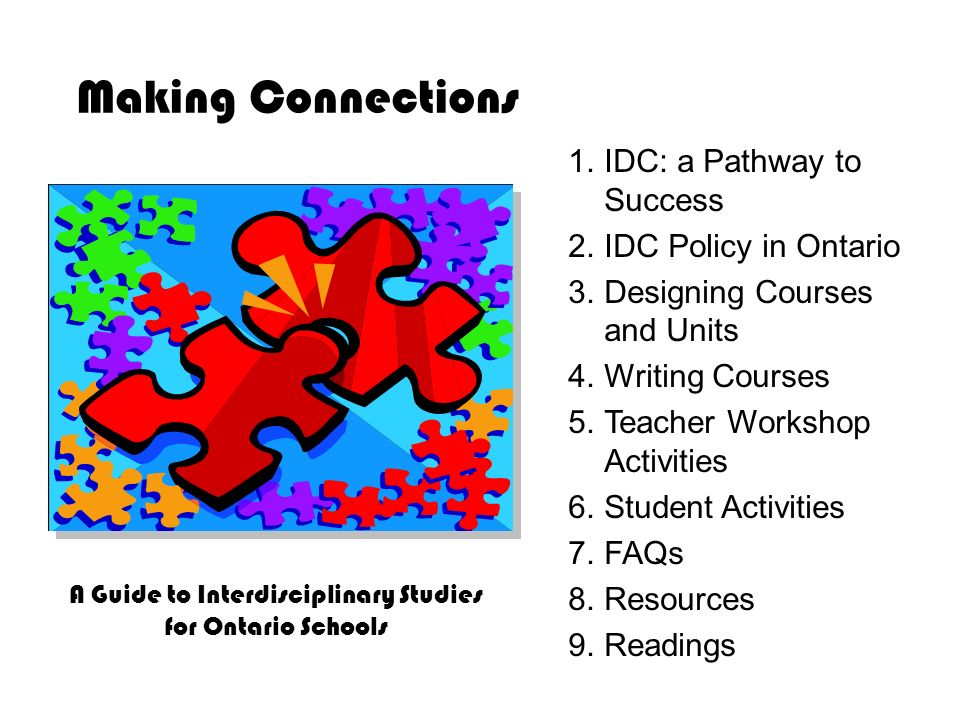 Making Connections

A Guide to Interdisciplinary Studies for Ontario Schools

1. IDC: a Pathway to Success
2. IDC Policy in Ontario
3. Designing Courses and Units
4. Writing Courses
5. Teacher Workshop Activities
6. Student Activities
7. FAQs
8. Resources
9. Readings